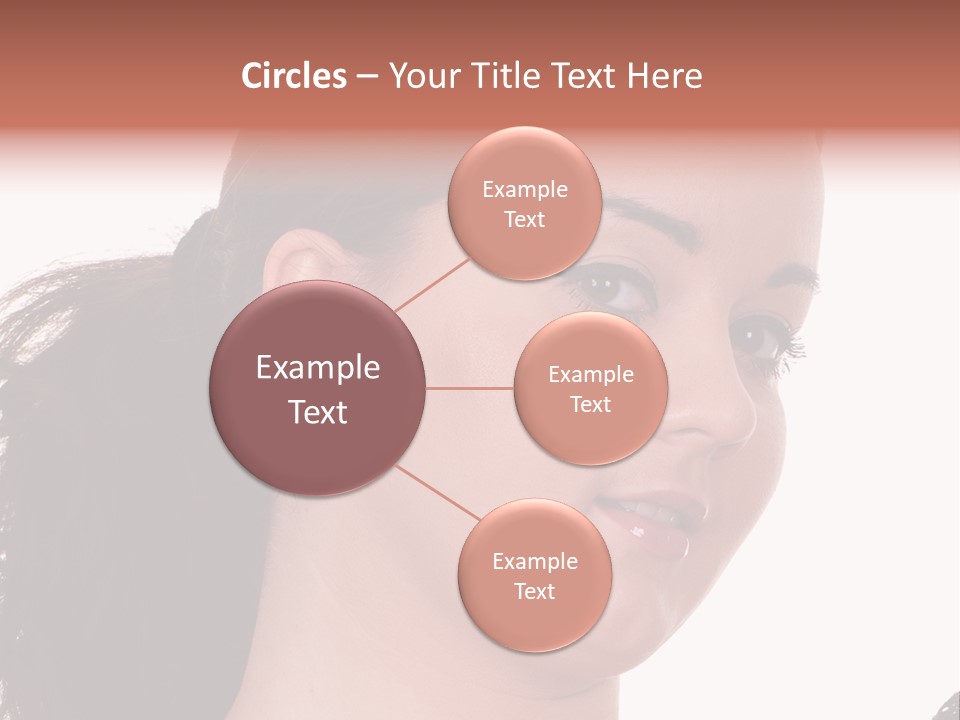 Circles – Your Title Text Here

Example Text

Example Text

Example Text

Example Text